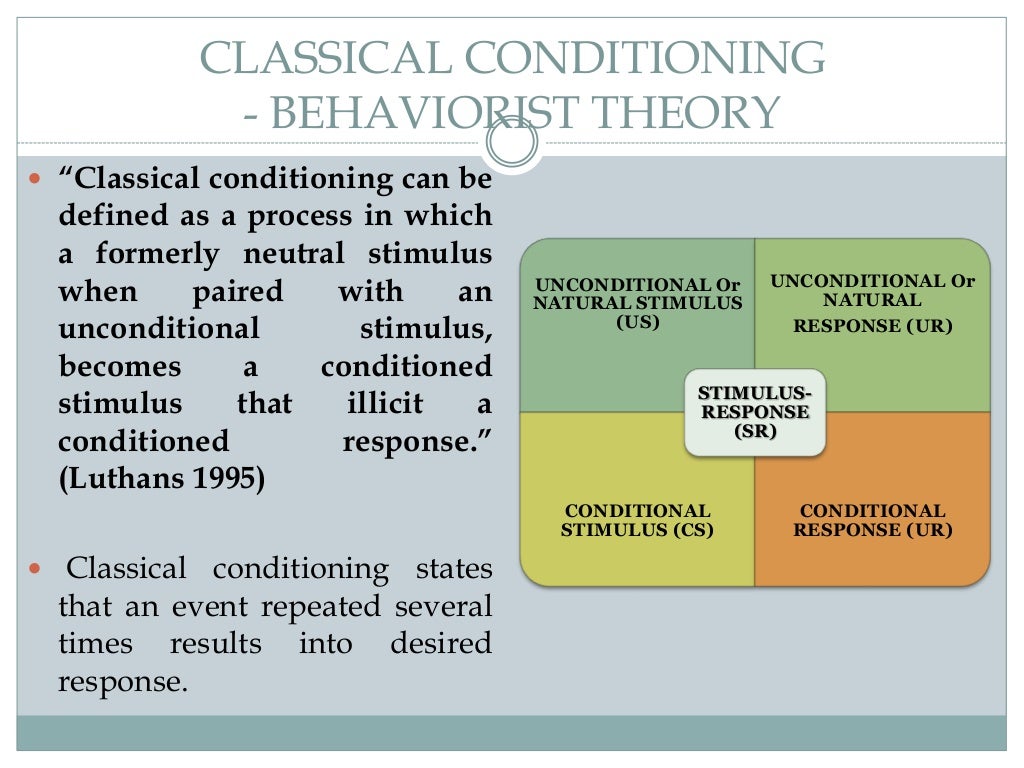 CLASSICAL CONDITIONING - BEHAVIORIST THEORY

“Classical conditioning can be defined as a process in which a formerly neutral stimulus when paired with an unconditional stimulus, becomes a conditioned stimulus that illicit a conditioned response.” (Luthans 1995)

Classical conditioning states that an event repeated several times results into desired response.

UNCONDITIONAL Or NATURAL STIMULUS (US)

UNCONDITIONAL Or NATURAL RESPONSE (UR)

STIMULUS-RESPONSE (SR)

CONDITIONAL STIMULUS (CS)

CONDITIONAL RESPONSE (UR)